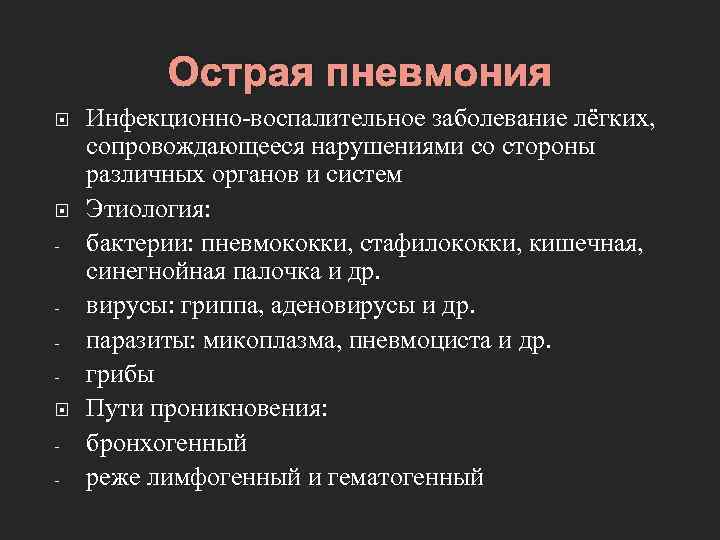 Острая пневмония

Инфекционно-воспалительное заболевание лёгких, сопровождающееся нарушениями со стороны различных органов и систем

Этиология:

- бактерии: пневмококки, стафилококки, кишечная, синегнойная палочка и др.
- вирусы: гриппа, аденовирусы и др.
- паразиты: микоплазма, пневмоциста и др.
- грибы

Пути проникновения:

- бронхогенный
- реже лимфогенный и гематогенный